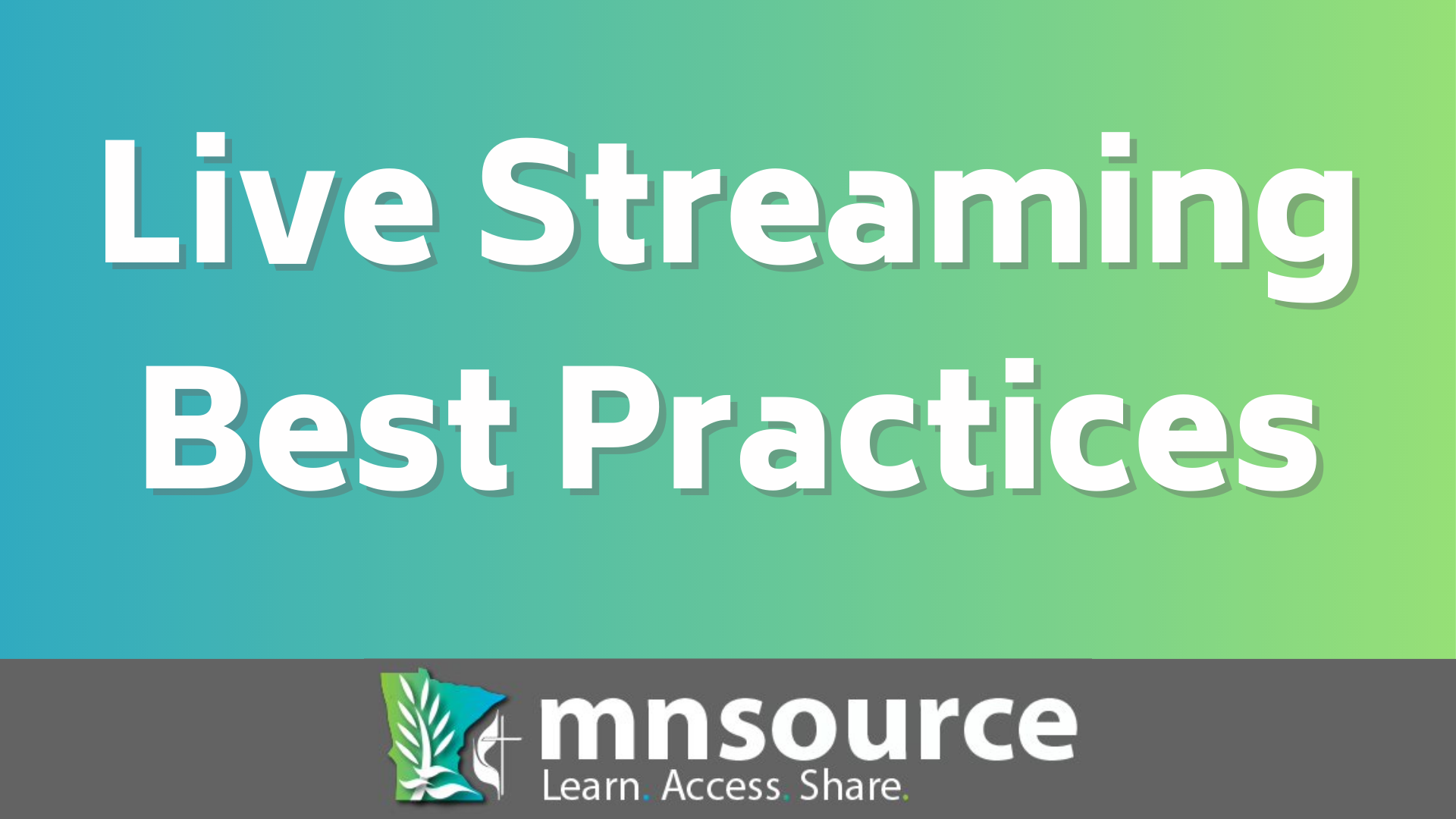 Live Streaming Best Practices

mnsource
Learn. Access. Share.